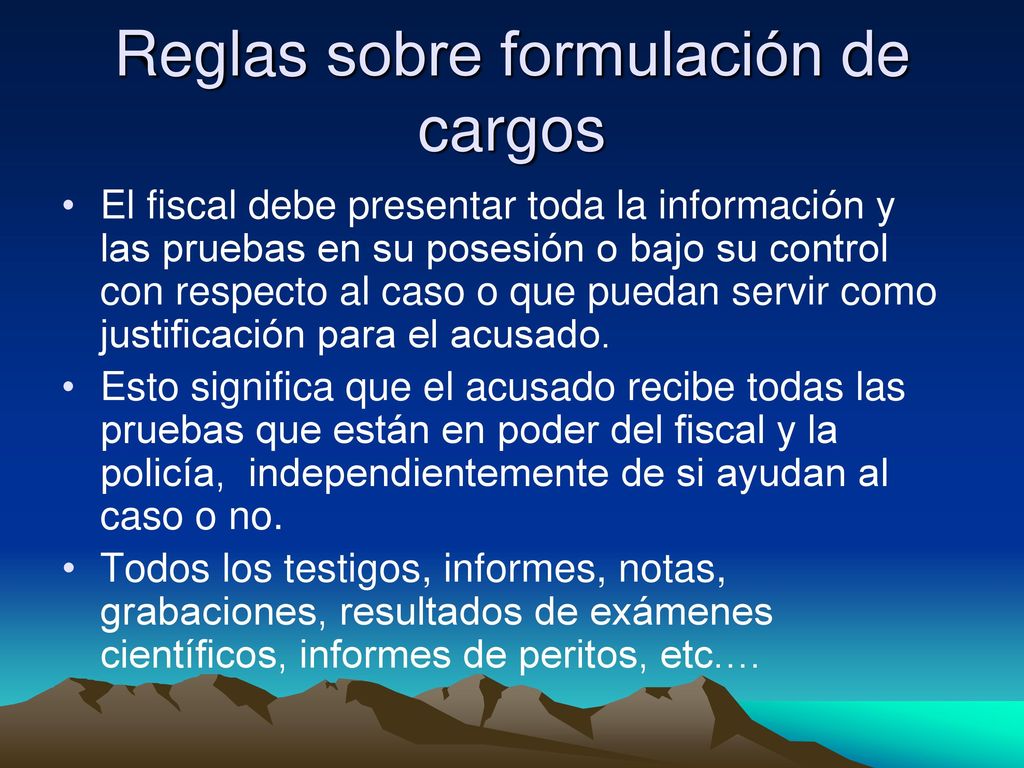 Reglas sobre formulación de cargos

• El fiscal debe presentar toda la información y las pruebas en su posesión o bajo su control con respecto al caso o que puedan servir como justificación para el acusado.
• Esto significa que el acusado recibe todas las pruebas que están en poder del fiscal y la policía,  independientemente de si ayudan al caso o no.
• Todos los testigos, informes, notas, grabaciones, resultados de exámenes científicos, informes de peritos, etc.…